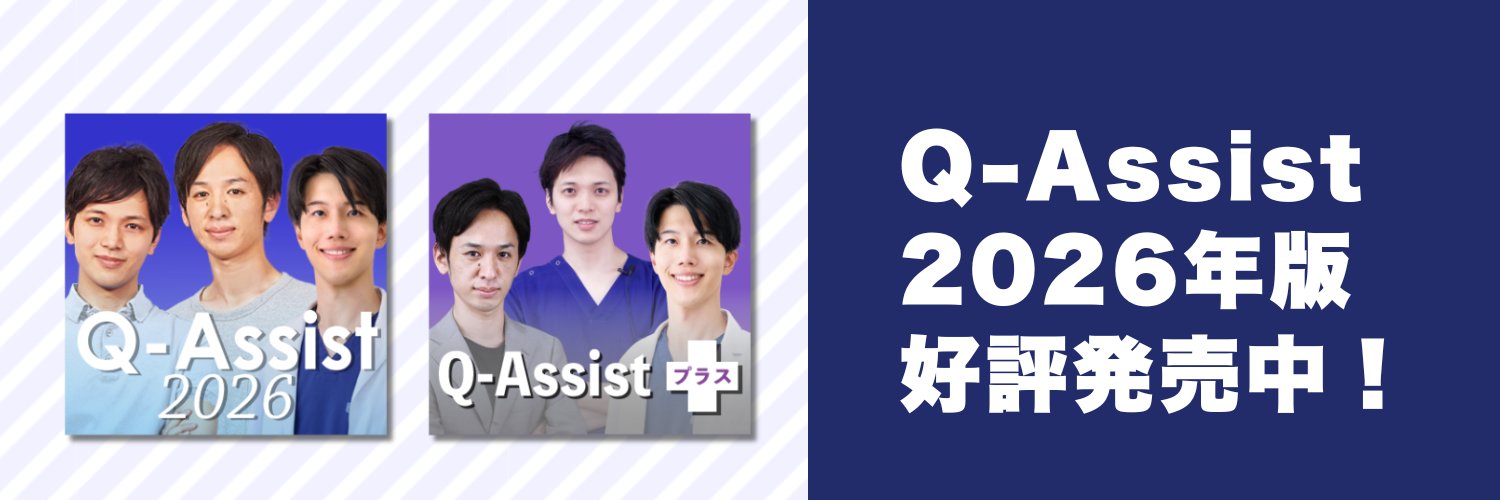 Q-Assist
2026

Q-Assist プラス

Q-Assist
2026年版
好評発売中！